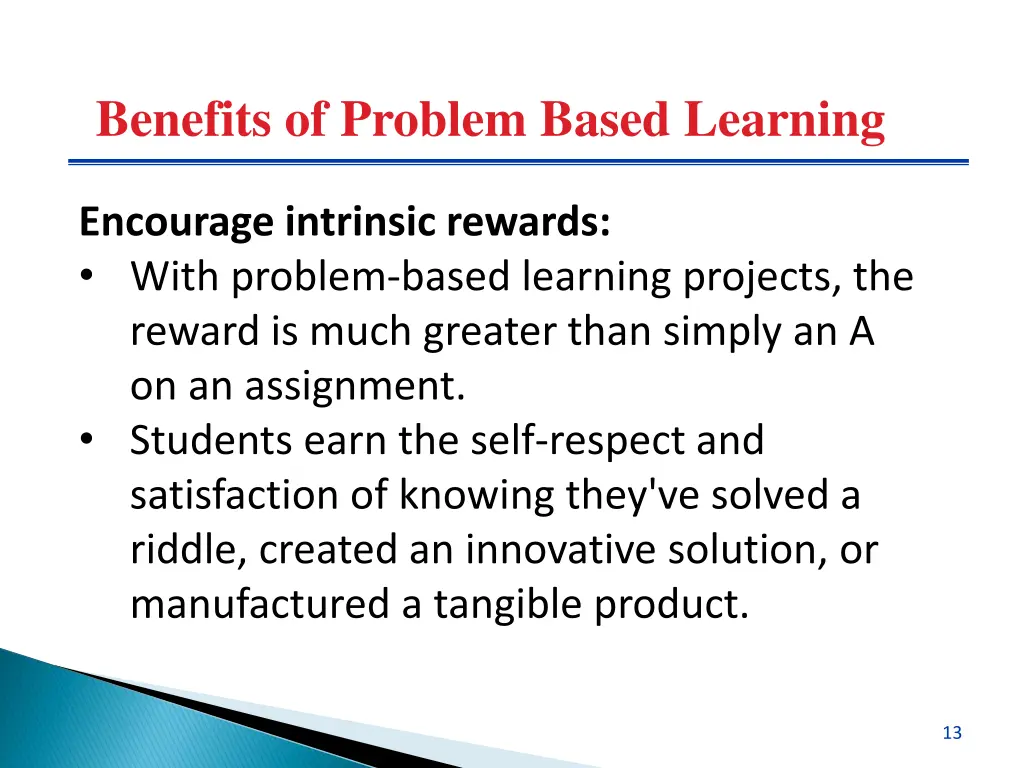 Benefits of Problem Based Learning

Encourage intrinsic rewards:
• With problem-based learning projects, the reward is much greater than simply an A on an assignment.
• Students earn the self-respect and satisfaction of knowing they've solved a riddle, created an innovative solution, or manufactured a tangible product.

13